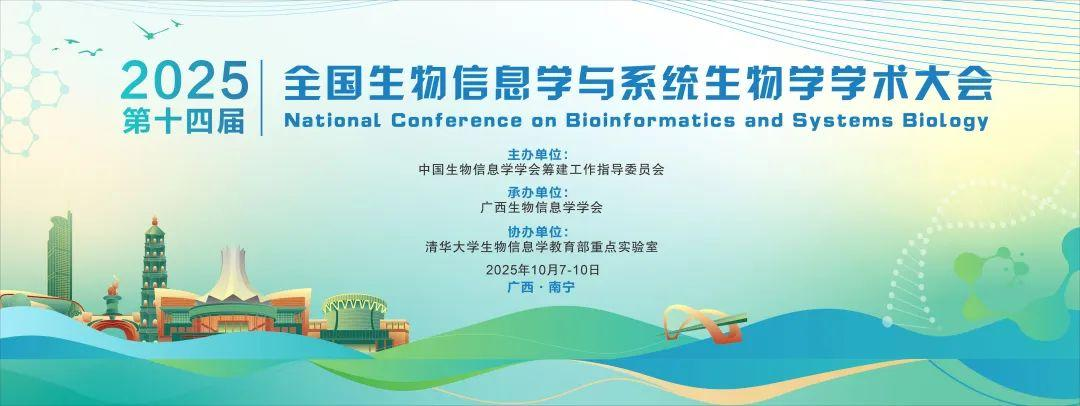 2025
第十四届

全国生物信息学与系统生物学学术大会
National Conference on Bioinformatics and Systems Biology

主办单位:
中国生物信息学学会筹建工作指导委员会

承办单位:
广西生物信息学学会

协办单位:
清华大学生物信息学教育部重点实验室

2025年10月7-10日
广西 · 南宁